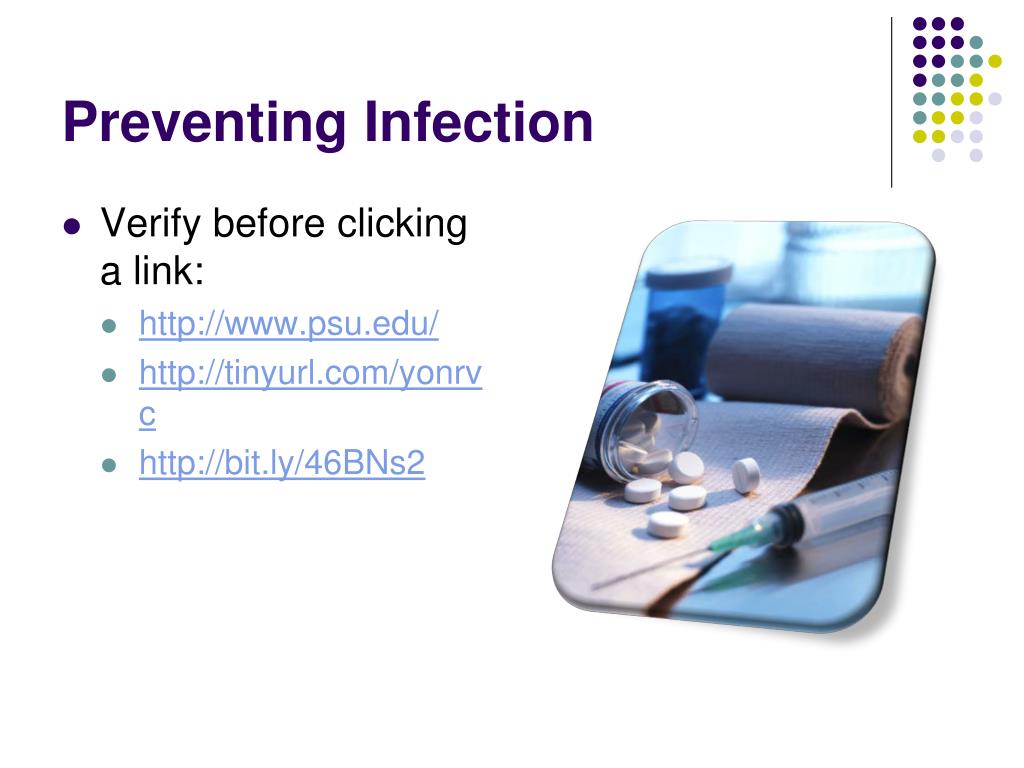 Preventing Infection

- Verify before clicking a link:
  - http://www.psu.edu/
  - http://tinyurl.com/yonrvc
  - http://bit.ly/46BNs2